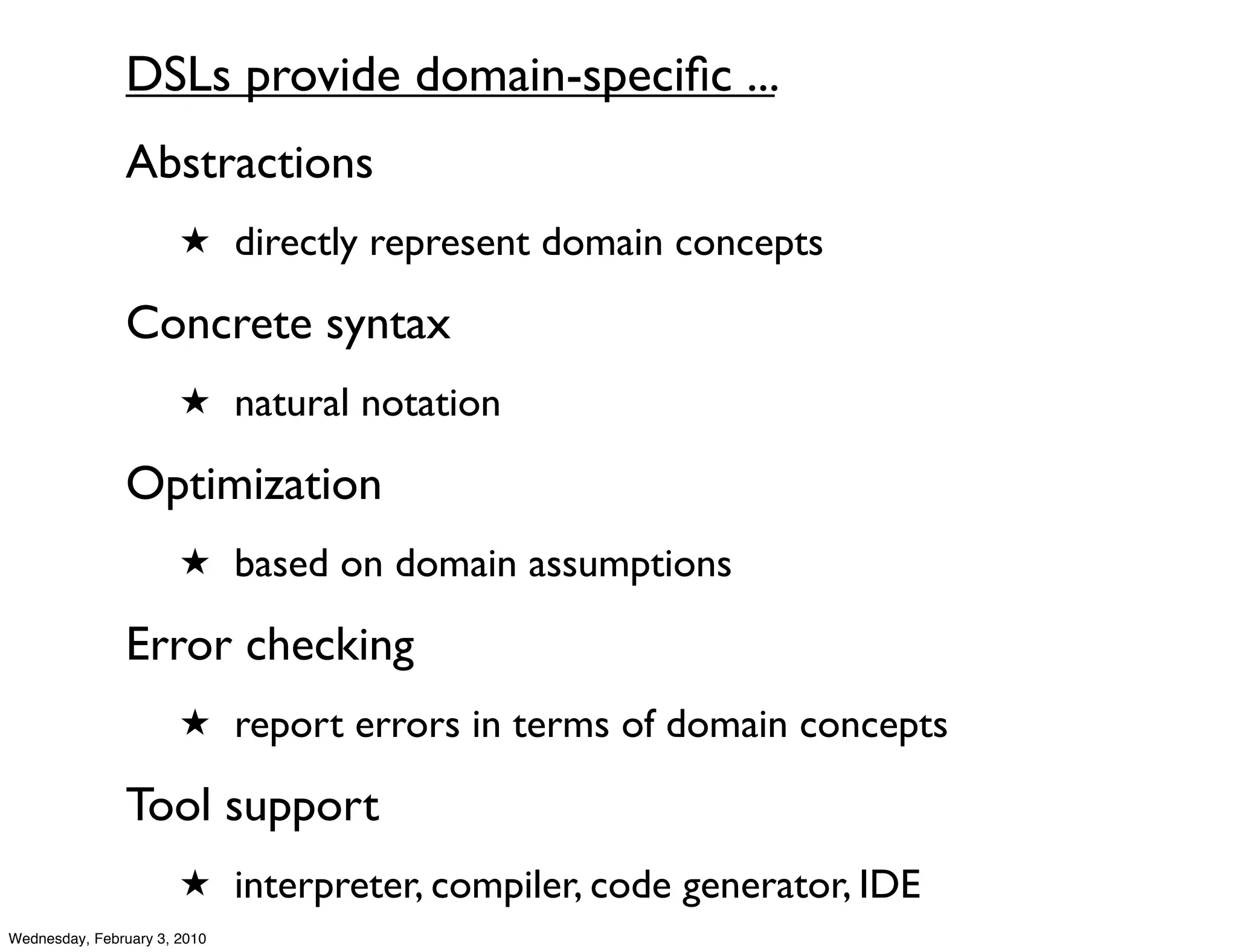 DSLs provide domain-specific ...

Abstractions

★ directly represent domain concepts

Concrete syntax

★ natural notation

Optimization

★ based on domain assumptions

Error checking

★ report errors in terms of domain concepts

Tool support

★ interpreter, compiler, code generator, IDE

Wednesday, February 3, 2010